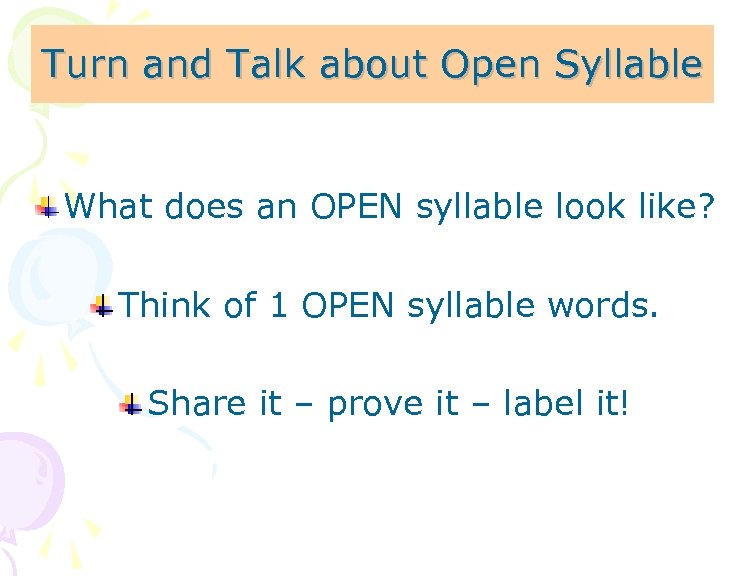 Turn and Talk about Open Syllable

What does an OPEN syllable look like?

Think of 1 OPEN syllable words.

Share it – prove it – label it!